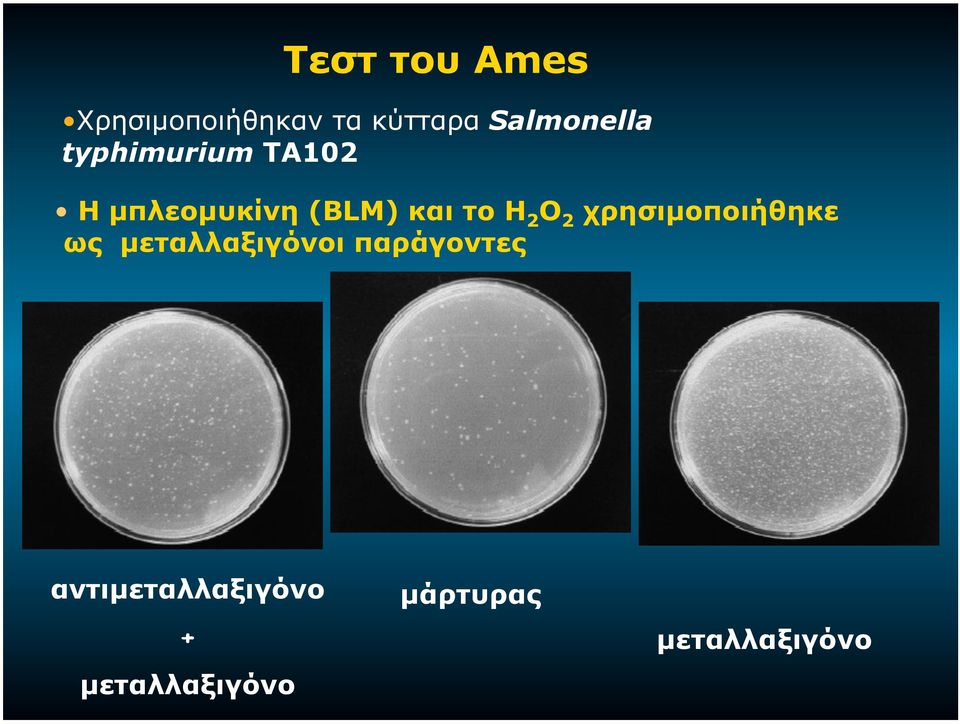 Τεστ του Ames

•Χρησιμοποιήθηκαν τα κύτταρα Salmonella typhimurium TA102

• Η μπλεομυκίνη (BLM) και το $H_2O_2$ χρησιμοποιήθηκε ως μεταλλαξιγόνοι παράγοντες

αντιμεταλλαξιγόνο
+
μεταλλαξιγόνο

μάρτυρας

μεταλλαξιγόνο